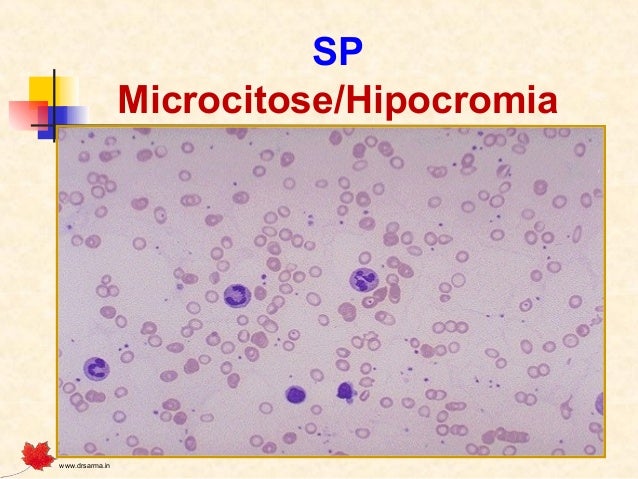 SP
Microcitose/Hipocromia

www.drsarma.in